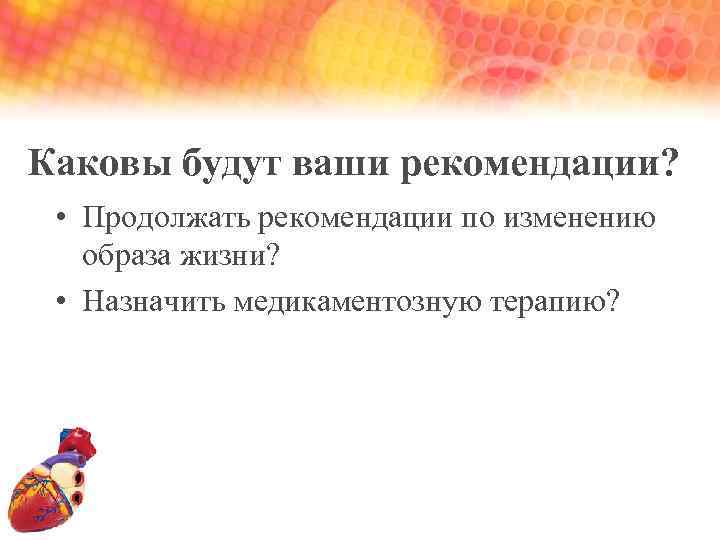 Каковы будут ваши рекомендации?

• Продолжать рекомендации по изменению образа жизни?
• Назначить медикаментозную терапию?